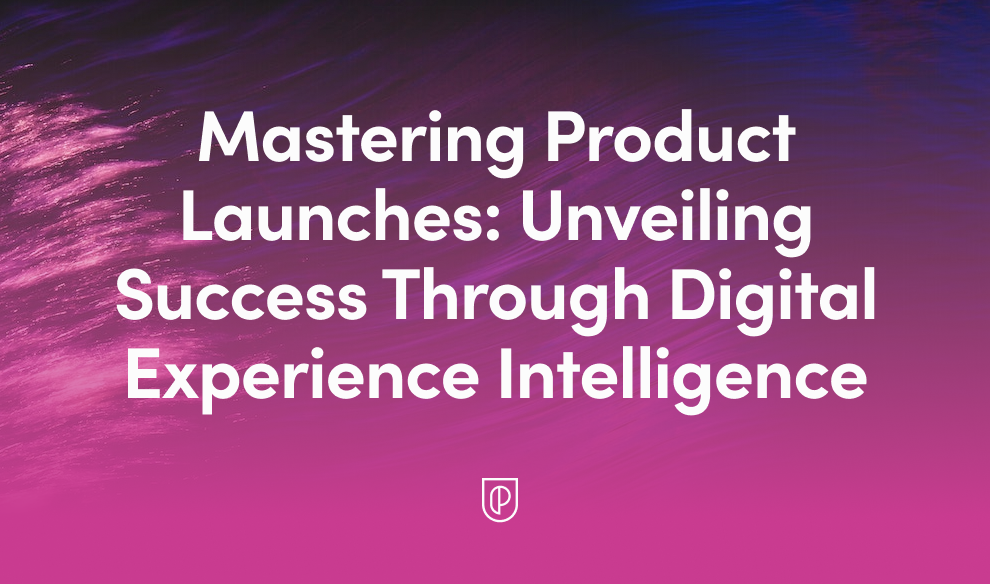 Mastering Product Launches: Unveiling Success Through Digital Experience Intelligence